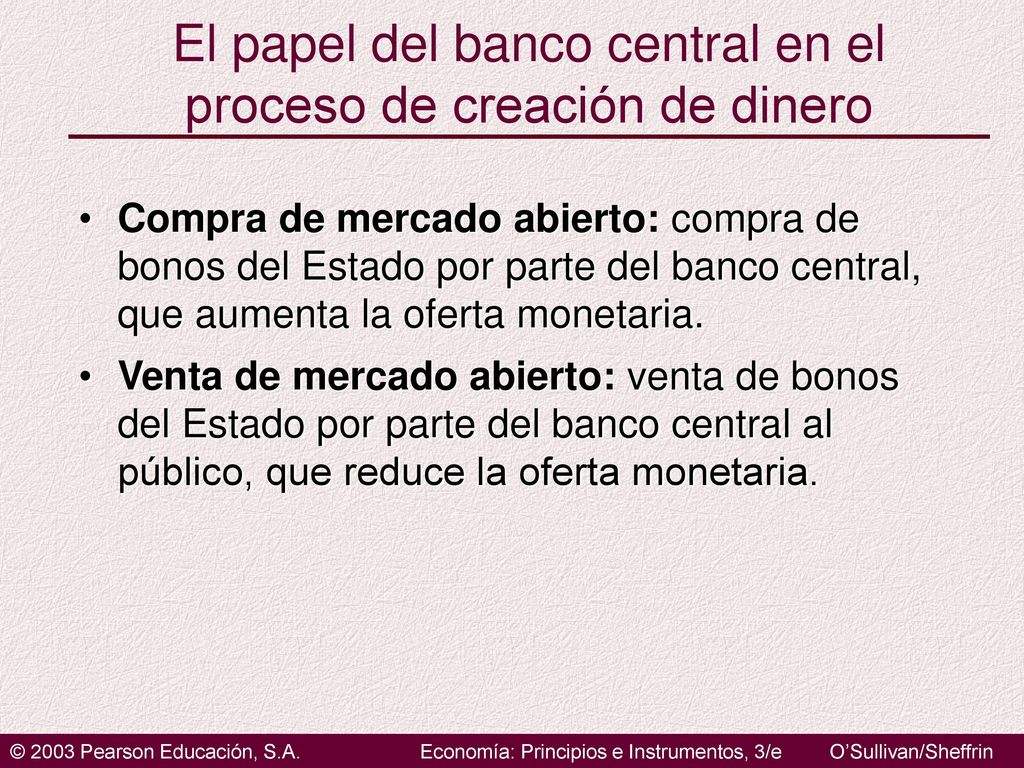 El papel del banco central en el proceso de creación de dinero

• Compra de mercado abierto: compra de bonos del Estado por parte del banco central, que aumenta la oferta monetaria.

• Venta de mercado abierto: venta de bonos del Estado por parte del banco central al público, que reduce la oferta monetaria.

© 2003 Pearson Educación, S.A. Economía: Principios e Instrumentos, 3/e O'Sullivan/Sheffrin